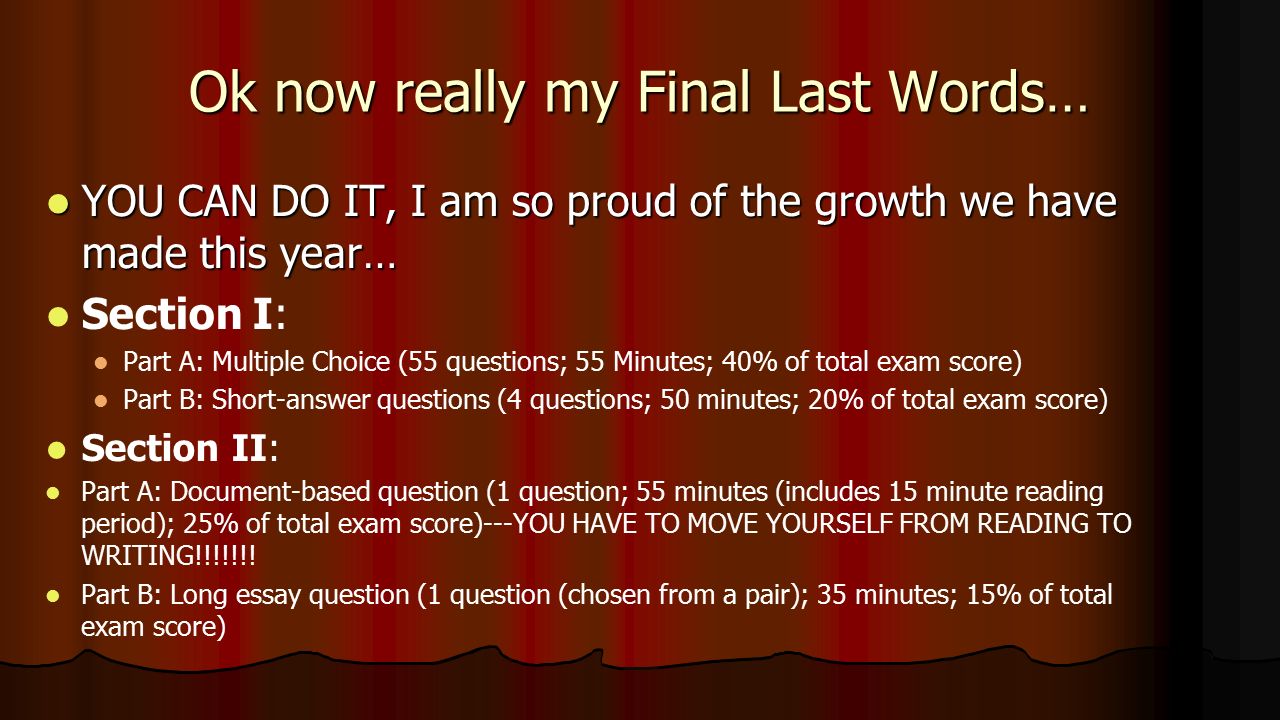 Ok now really my Final Last Words…

YOU CAN DO IT, I am so proud of the growth we have made this year…

Section I:

Part A: Multiple Choice (55 questions; 55 Minutes; 40% of total exam score)

Part B: Short-answer questions (4 questions; 50 minutes; 20% of total exam score)

Section II:

Part A: Document-based question (1 question; 55 minutes (includes 15 minute reading period); 25% of total exam score)---YOU HAVE TO MOVE YOURSELF FROM READING TO WRITING!!!!!!!

Part B: Long essay question (1 question (chosen from a pair); 35 minutes; 15% of total exam score)